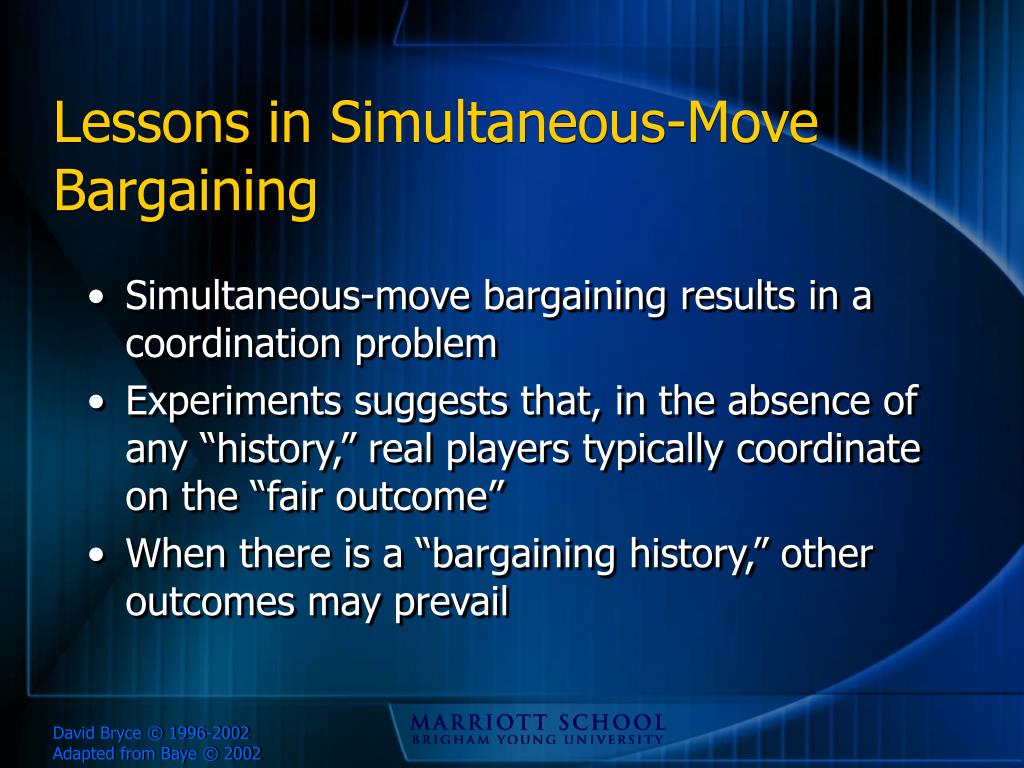 Lessons in Simultaneous-Move Bargaining

• Simultaneous-move bargaining results in a coordination problem
• Experiments suggests that, in the absence of any “history,” real players typically coordinate on the “fair outcome”
• When there is a “bargaining history,” other outcomes may prevail

David Bryce © 1996-2002
Adapted from Baye © 2002

MARRIOTT SCHOOL
BRIGHAM YOUNG UNIVERSITY